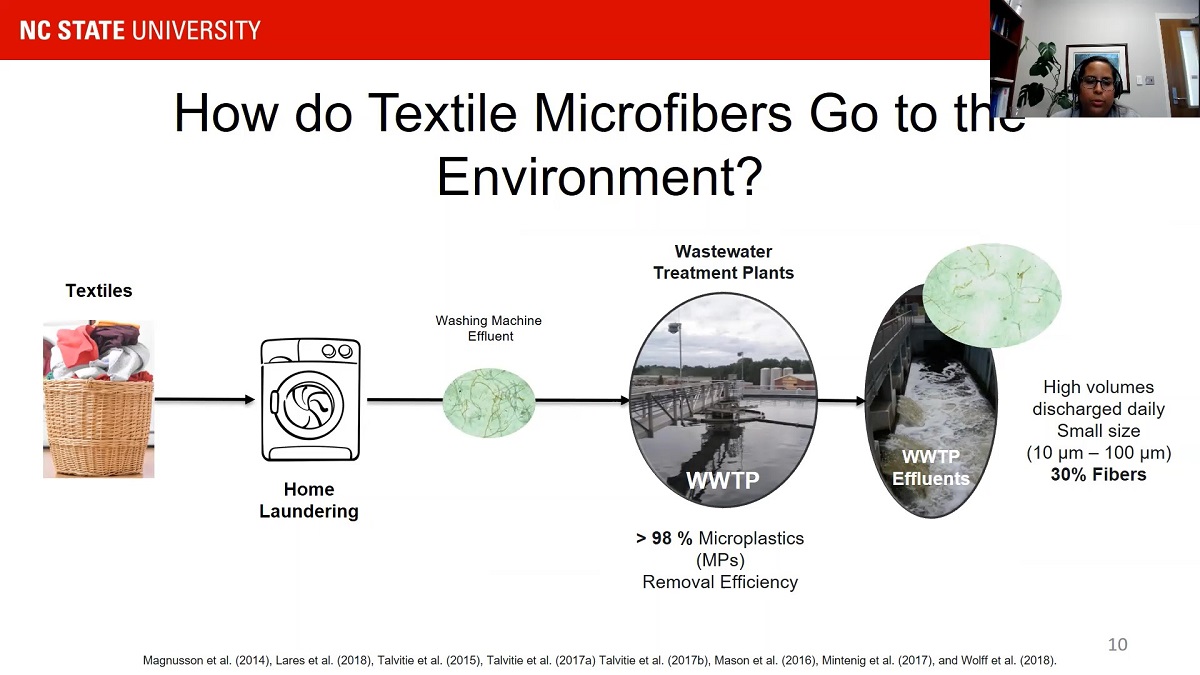 NC STATE UNIVERSITY

How do Textile Microfibers Go to the Environment?

Textiles

Home Laundering

Washing Machine Effluent

Wastewater Treatment Plants

WWTP

> 98 % Microplastics (MPs) Removal Efficiency

WWTP Effluents

High volumes discharged daily
Small size
(10 μm – 100 μm)
30% Fibers

10

Magnusson et al. (2014), Lares et al. (2018), Talvitie et al. (2015), Talvitie et al. (2017a) Talvitie et al. (2017b), Mason et al. (2016), Mintenig et al. (2017), and Wolff et al. (2018).